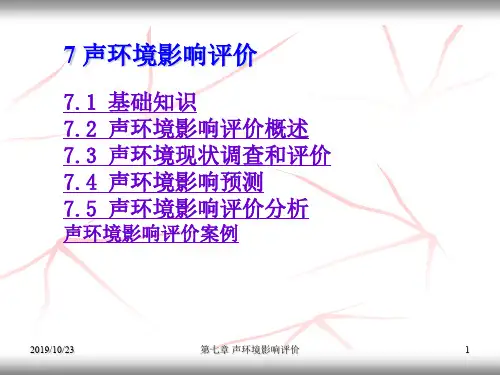 7 声环境影响评价

7.1 基础知识
7.2 声环境影响评价概述
7.3 声环境现状调查和评价
7.4 声环境影响预测
7.5 声环境影响评价分析
声环境影响评价案例

2019/10/23 第七章 声环境影响评价 1